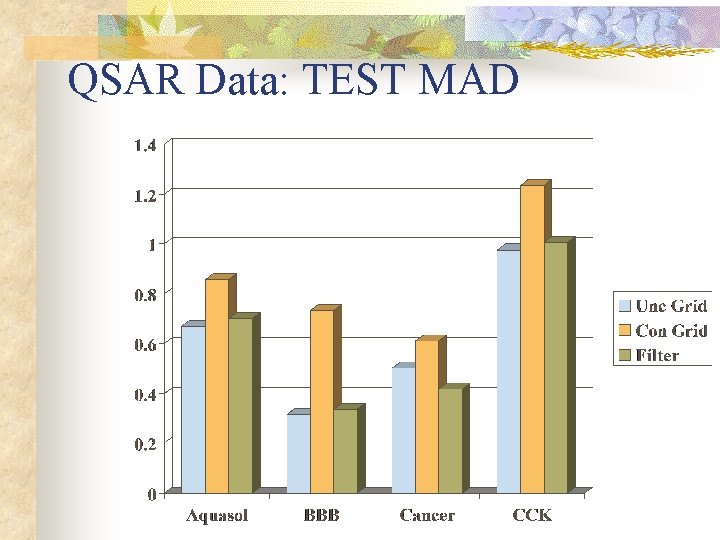 QSAR Data: TEST MAD

1.4
1.2
1
0.8
0.6
0.4
0.2
0

Aquasol
BBB
Cancer
CCK

Unc Grid
Con Grid
Filter